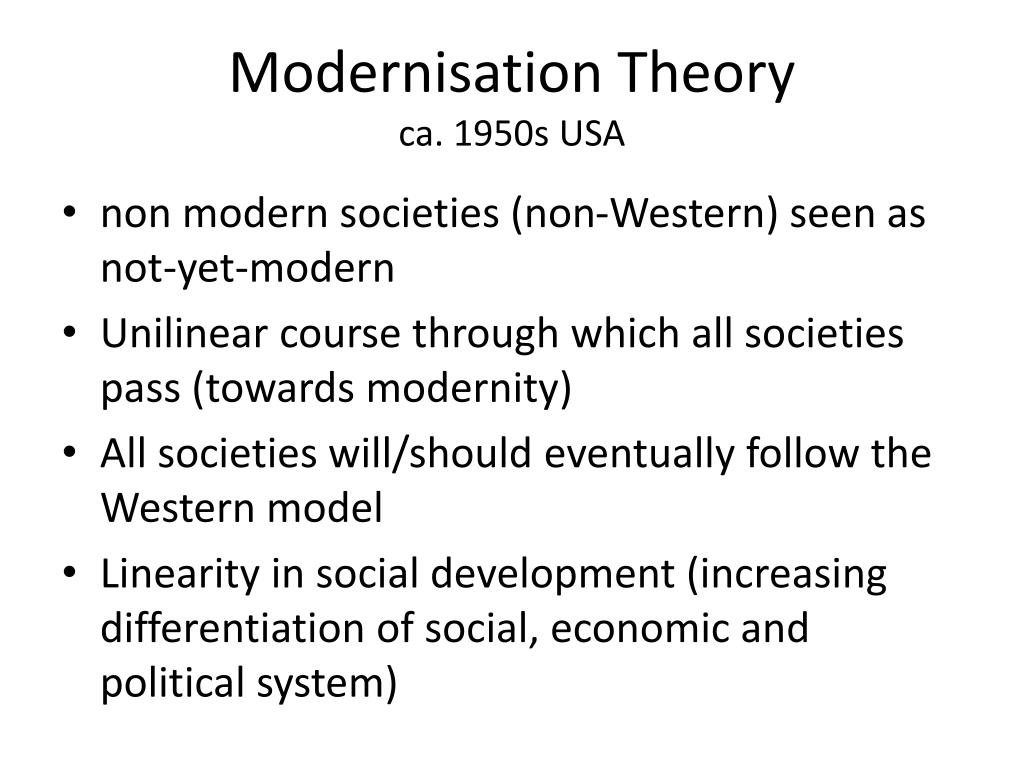 Modernisation Theory
ca. 1950s USA

• non modern societies (non-Western) seen as not-yet-modern
• Unilinear course through which all societies pass (towards modernity)
• All societies will/should eventually follow the Western model
• Linearity in social development (increasing differentiation of social, economic and political system)